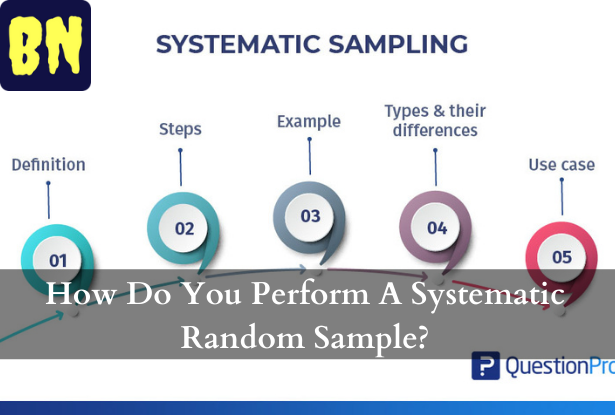 BN

SYSTEMATIC SAMPLING

Definition

01

Steps

02

Example

03

Types & their differences

04

Use case

05

How Do You Perform A Systematic Random Sample?

QuestionPro